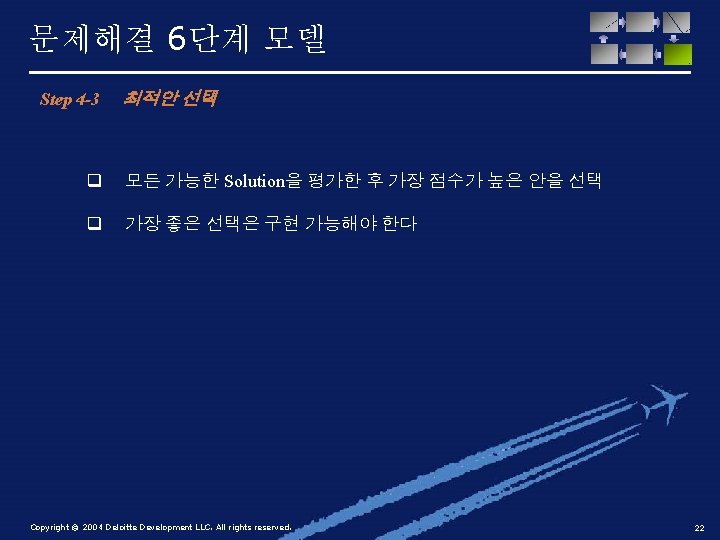 문제해결 6단계 모델

Step 4-3 최적안 선택

❑ 모든 가능한 Solution을 평가한 후 가장 점수가 높은 안을 선택

❑ 가장 좋은 선택은 구현 가능해야 한다

Copyright © 2004 Deloitte Development LLC. All rights reserved.

22